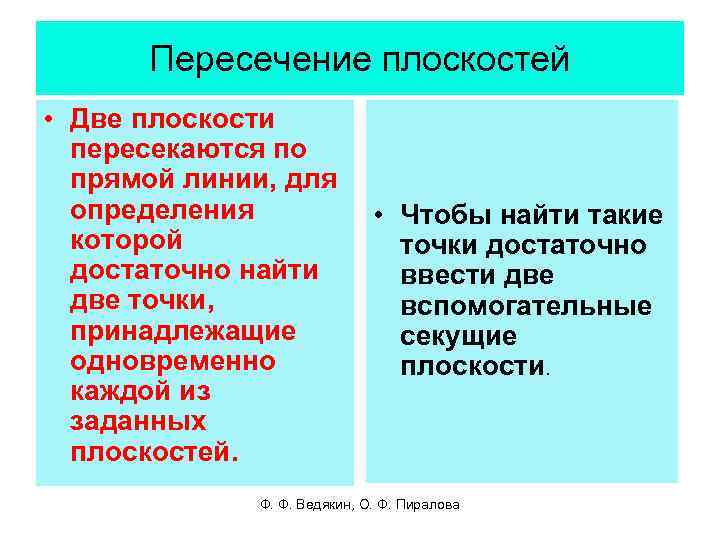 Пересечение плоскостей

• Две плоскости пересекаются по прямой линии, для определения которой достаточно найти две точки, принадлежащие одновременно каждой из заданных плоскостей.

• Чтобы найти такие точки достаточно ввести две вспомогательные секущие плоскости.

Ф. Ф. Ведякин, О. Ф. Пиралова